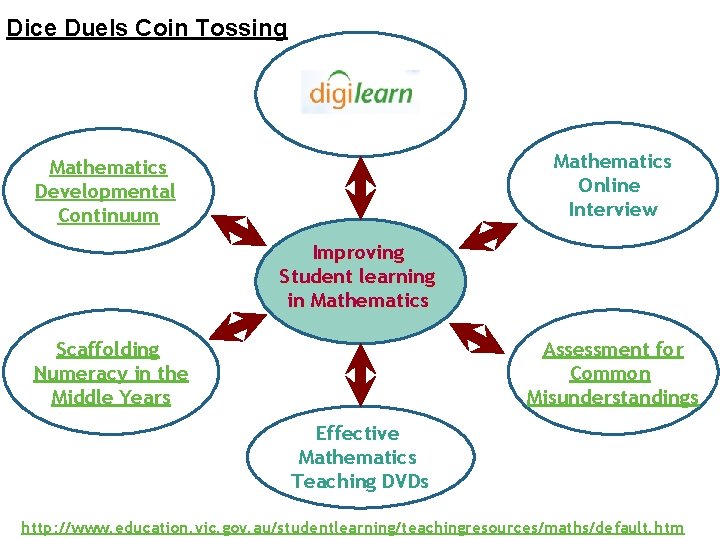 Dice Duels Coin Tossing

digilearn

Mathematics Developmental Continuum

Mathematics Online Interview

Improving Student learning in Mathematics

Scaffolding Numeracy in the Middle Years

Assessment for Common Misunderstandings

Effective Mathematics Teaching DVDs

http://www.education.vic.gov.au/studentlearning/teachingresources/maths/default.htm